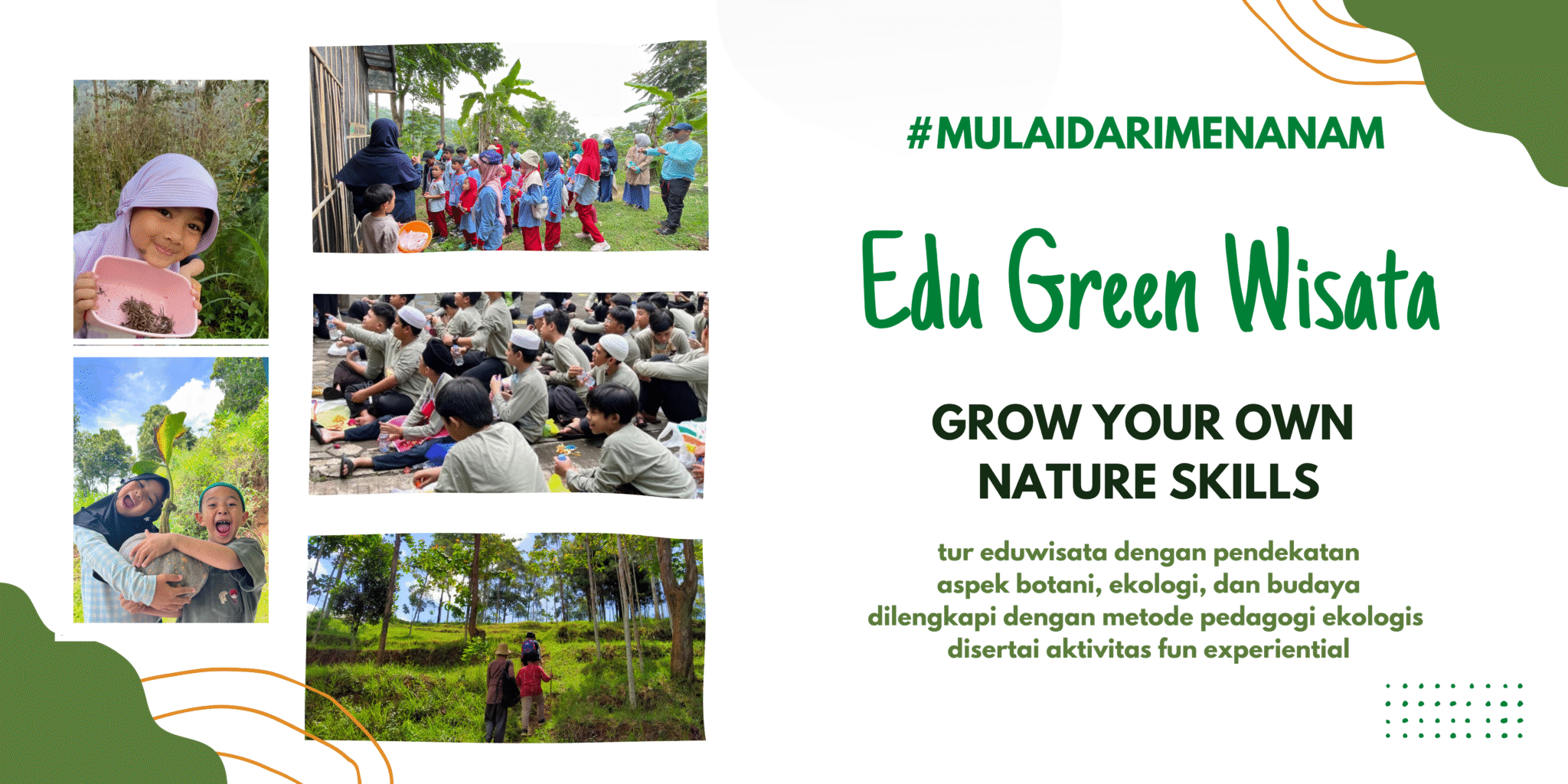 #MULAIDARIMENANAM

Edu Green Wisata

GROW YOUR OWN NATURE SKILLS

tur eduwisata dengan pendekatan aspek botani, ekologi, dan budaya dilengkapi dengan metode pedagogi ekologis disertai aktivitas fun experiential